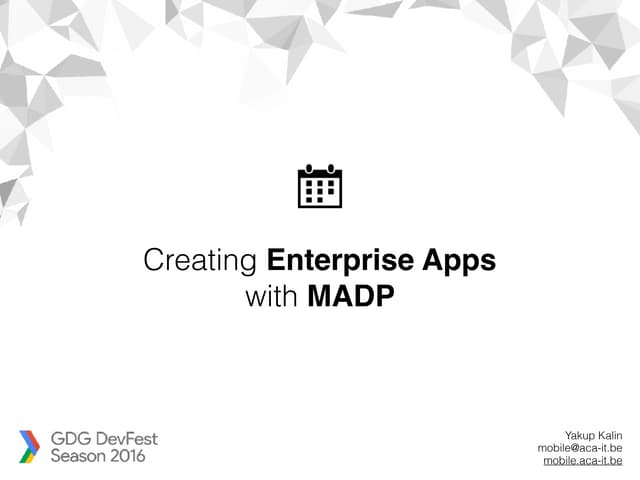 Creating Enterprise Apps with MADP

GDG DevFest Season 2016

Yakup Kalin
mobile@aca-it.be
mobile.aca-it.be